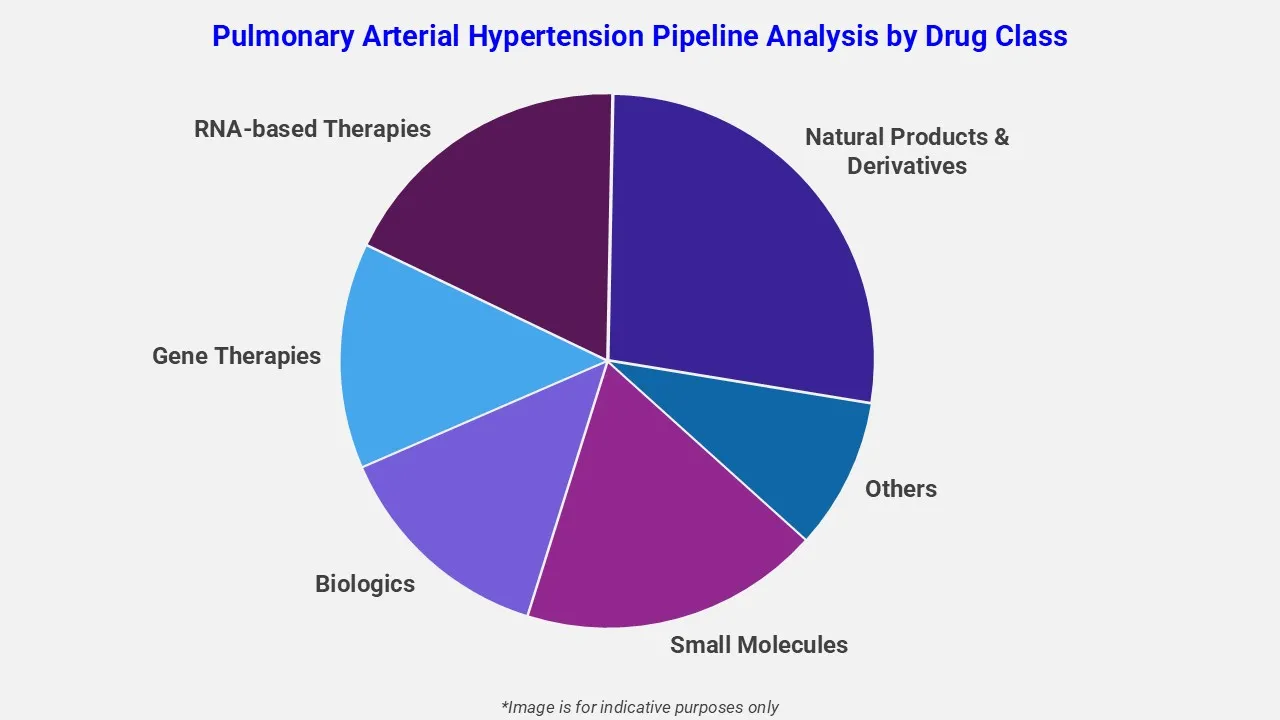 Pulmonary Arterial Hypertension Pipeline Analysis by Drug Class

RNA-based Therapies

Natural Products & Derivatives

Gene Therapies

Others

Biologics

Small Molecules

*Image is for indicative purposes only